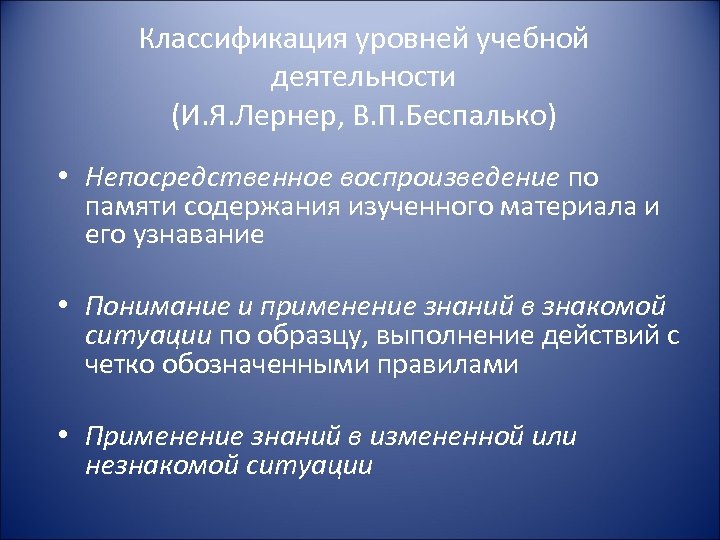 Классификация уровней учебной деятельности
(И.Я.Лернер, В.П.Беспалько)

• Непосредственное воспроизведение по памяти содержания изученного материала и его узнавание

• Понимание и применение знаний в знакомой ситуации по образцу, выполнение действий с четко обозначенными правилами

• Применение знаний в измененной или незнакомой ситуации